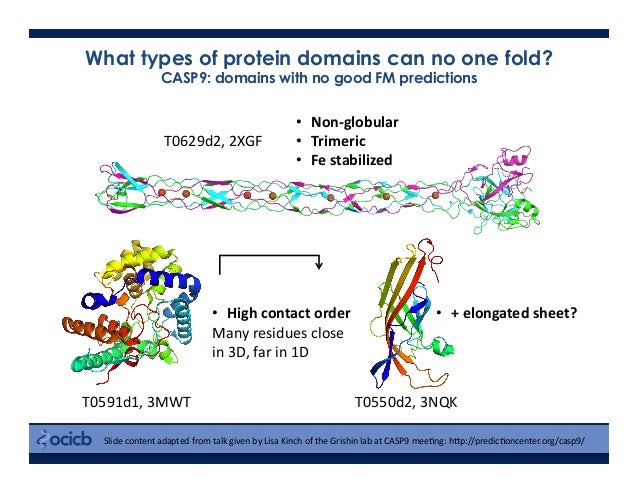 What types of protein domains can no one fold?
CASP9: domains with no good FM predictions

T0629d2, 2XGF

• Non-globular
• Trimeric
• Fe stabilized

• High contact order
Many residues close in 3D, far in 1D

• + elongated sheet?

T0591d1, 3MWT

T0550d2, 3NQK

ocicb Slide content adapted from talk given by Lisa Kinch of the Grishin lab at CASP9 meeting: http://predictioncenter.org/casp9/